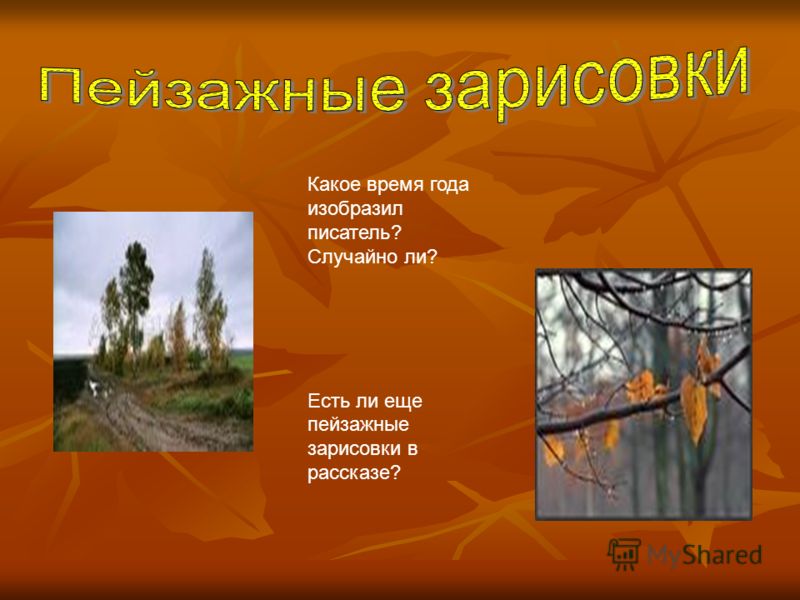 Пейзажные зарисовки

Какое время года изобразил писатель? Случайно ли?

Есть ли еще пейзажные зарисовки в рассказе?

MyShared